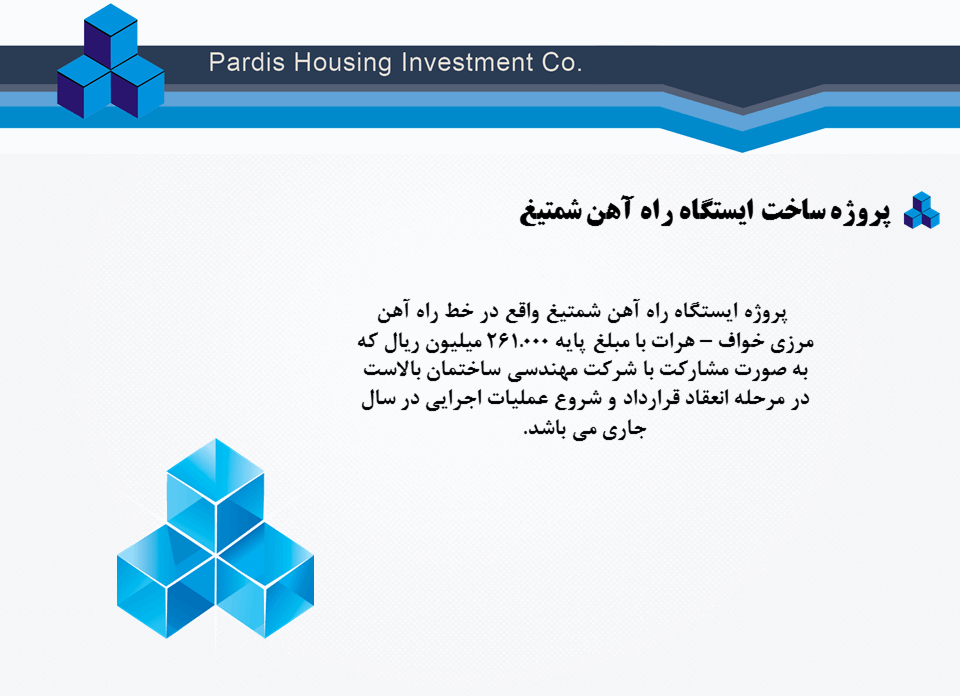 Pardis Housing Investment Co.

پروژه ساخت ایستگاه راه آهن شمتیغ

پروژه ایستگاه راه آهن شمتیغ واقع در خط راه آهن مرزی خواف – هرات با مبلغ پایه ۲۶۱.۰۰۰ میلیون ریال که به صورت مشارکت با شرکت مهندسی ساختمان بالاست در مرحله انعقاد قرارداد و شروع عملیات اجرایی در سال جاری می باشد.